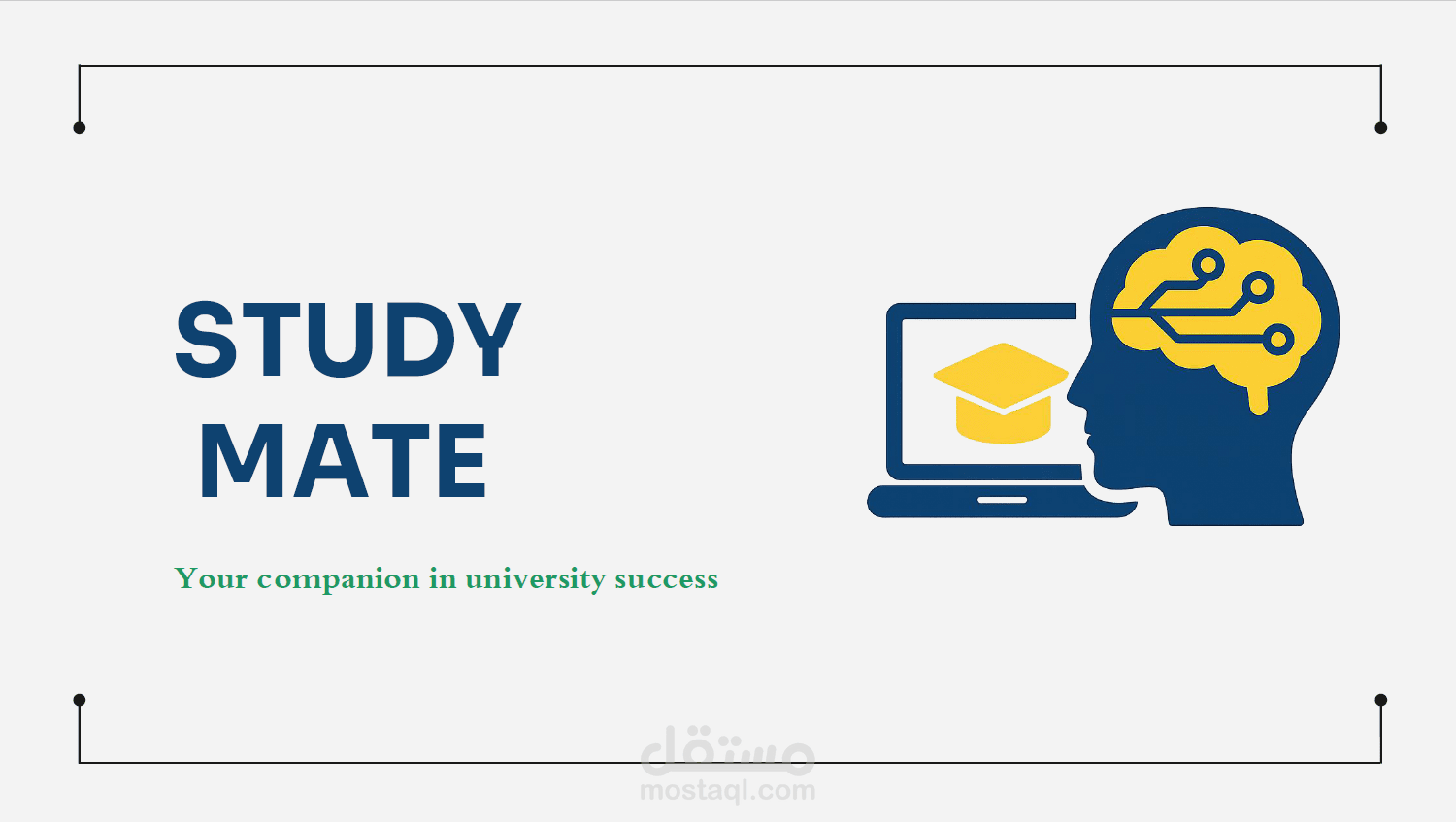 STUDY
MATE

Your companion in university success

مستقل
mostaql.com